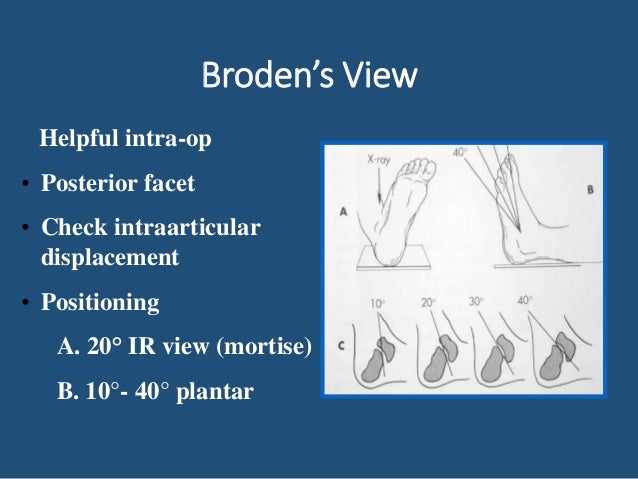 Broden's View

Helpful intra-op

• Posterior facet

• Check intraarticular displacement

• Positioning

A. 20° IR view (mortise)

B. 10°- 40° plantar

X-ray

40°

A

B

10°

20°

30°

40°

C